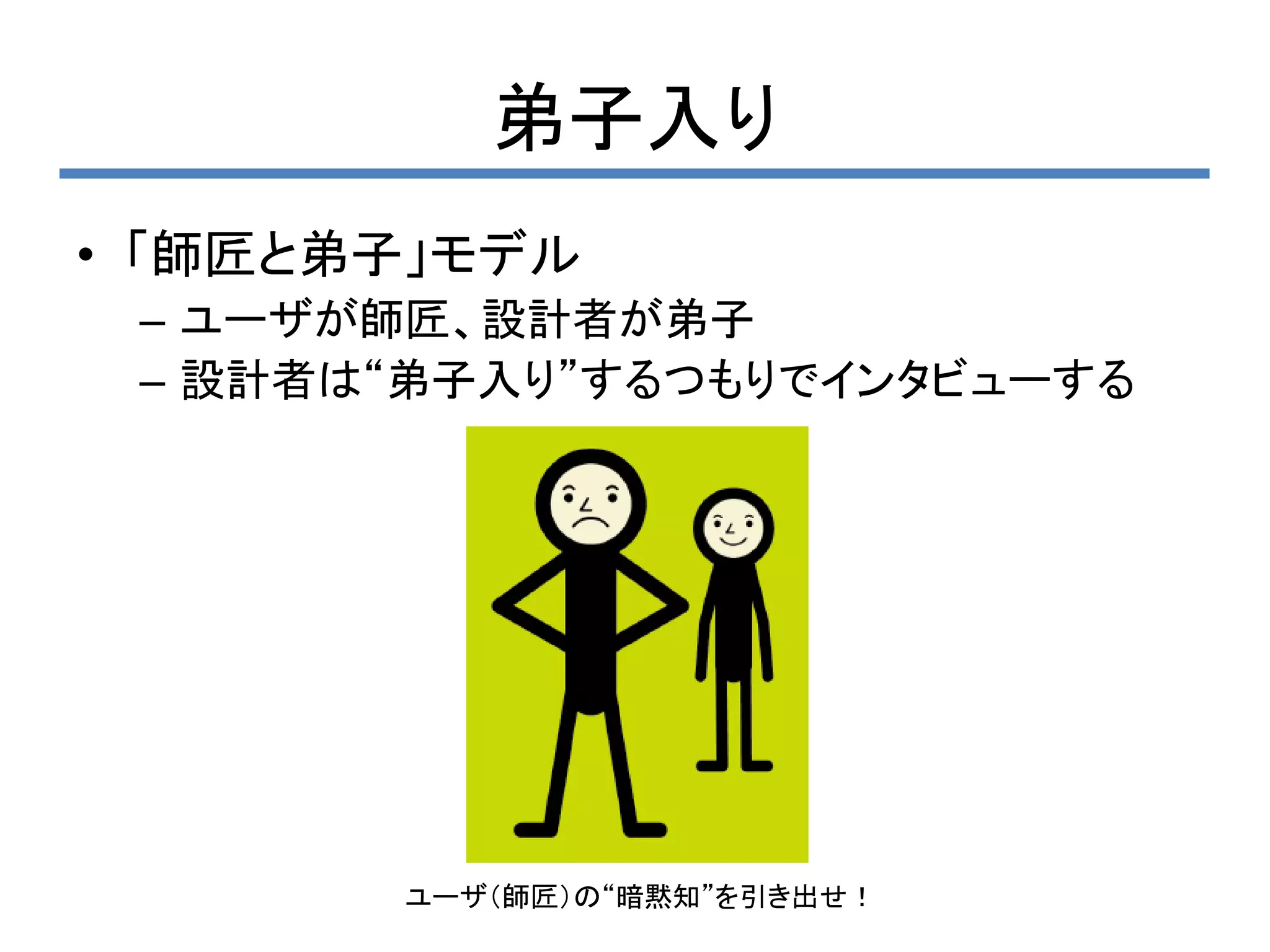 弟子入り

• 「師匠と弟子」モデル
  – ユーザが師匠、設計者が弟子
  – 設計者は“弟子入り”するつもりでインタビューする

ユーザ（師匠）の“暗黙知”を引き出せ！